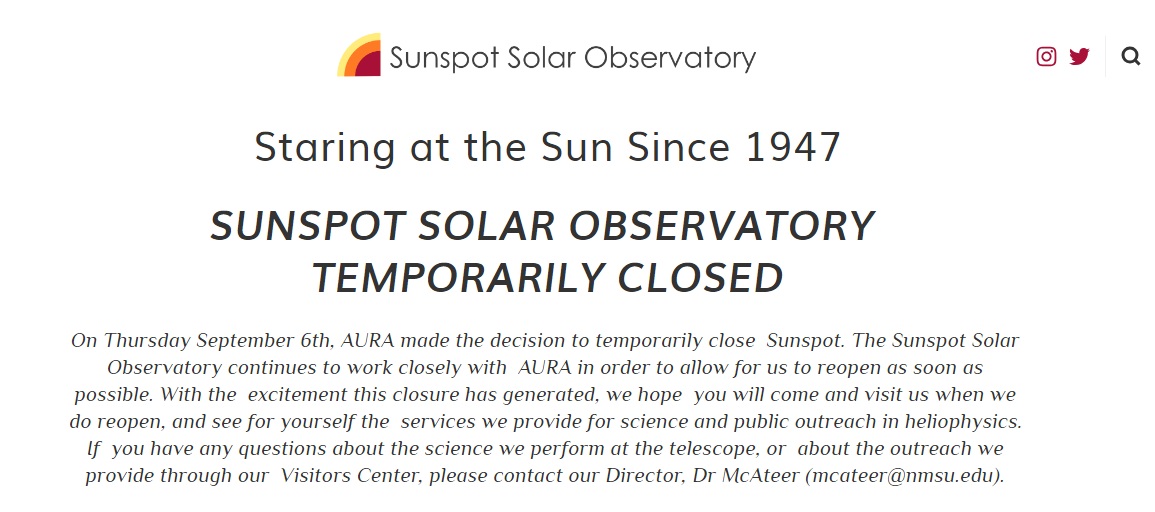 Sunspot Solar Observatory

Staring at the Sun Since 1947

SUNSPOT SOLAR OBSERVATORY TEMPORARILY CLOSED

On Thursday September 6th, AURA made the decision to temporarily close Sunspot. The Sunspot Solar Observatory continues to work closely with AURA in order to allow for us to reopen as soon as possible. With the excitement this closure has generated, we hope you will come and visit us when we do reopen, and see for yourself the services we provide for science and public outreach in heliophysics. If you have any questions about the science we perform at the telescope, or about the outreach we provide through our Visitors Center, please contact our Director, Dr McAteer (mcateer@nmsu.edu).